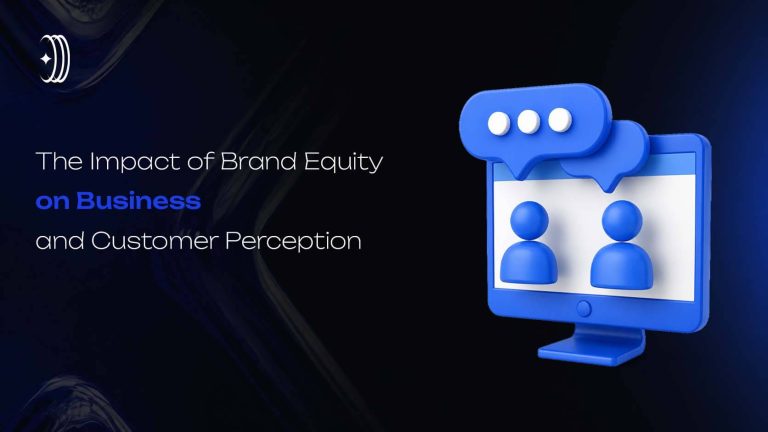 The Impact of Brand Equity
on Business
and Customer Perception